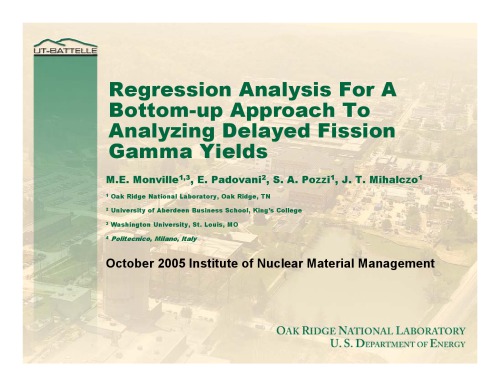 UT-BATTELLE

Regression Analysis For A Bottom-up Approach To Analyzing Delayed Fission Gamma Yields

M.E. Monville$^{1,3}$, E. Padovani$^{2}$, S. A. Pozzi$^{1}$, J. T. Mihalczo$^{1}$

$^{1}$ Oak Ridge National Laboratory, Oak Ridge, TN

$^{2}$ University of Aberdeen Business School, King's College

$^{3}$ Washington University, St. Louis, MO

$^{4}$ Politecnico, Milano, Italy

October 2005 Institute of Nuclear Material Management

OAK RIDGE NATIONAL LABORATORY
U. S. DEPARTMENT OF ENERGY